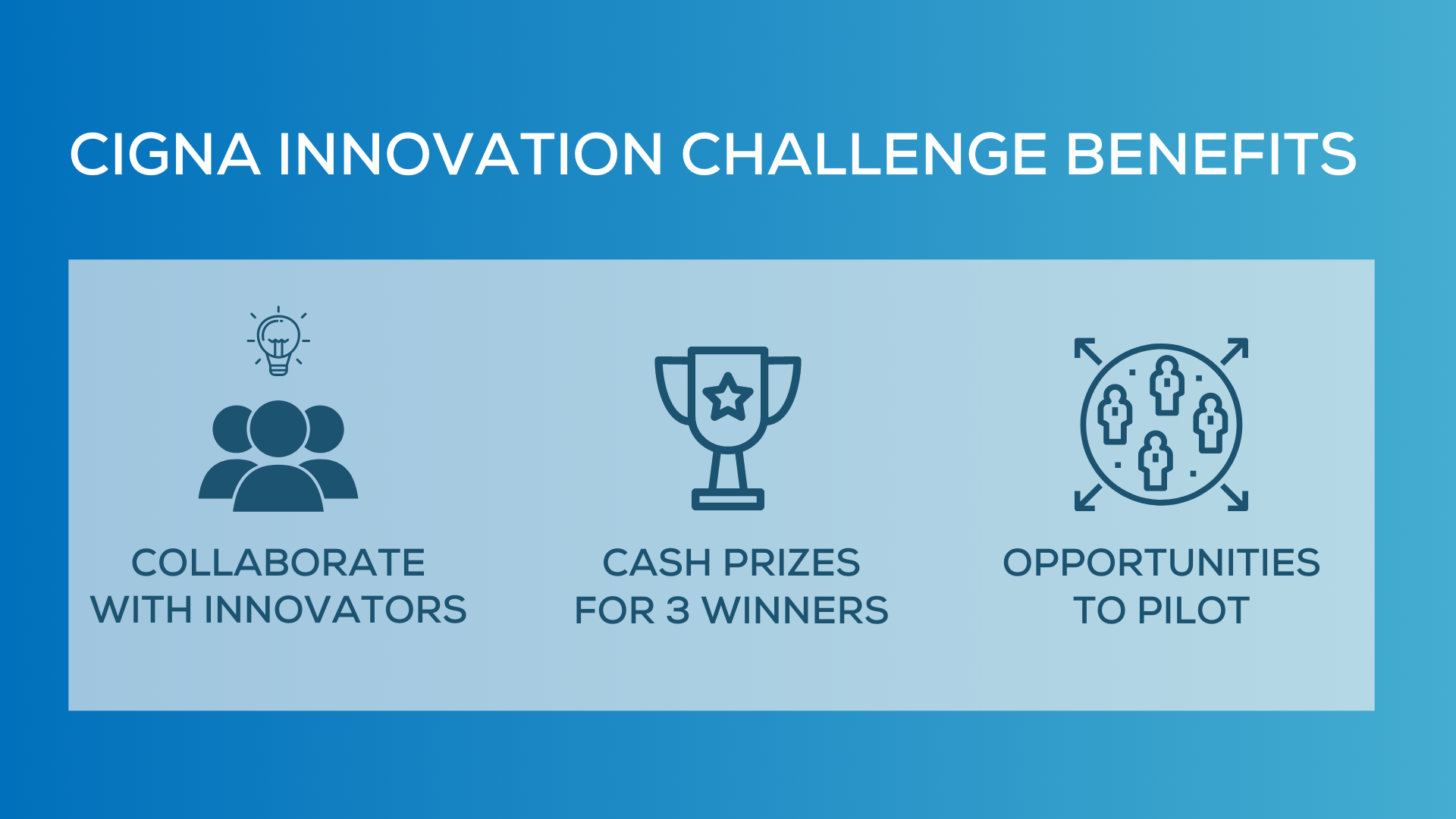 CIGNA INNOVATION CHALLENGE BENEFITS

COLLABORATE WITH INNOVATORS

CASH PRIZES FOR 3 WINNERS

OPPORTUNITIES TO PILOT